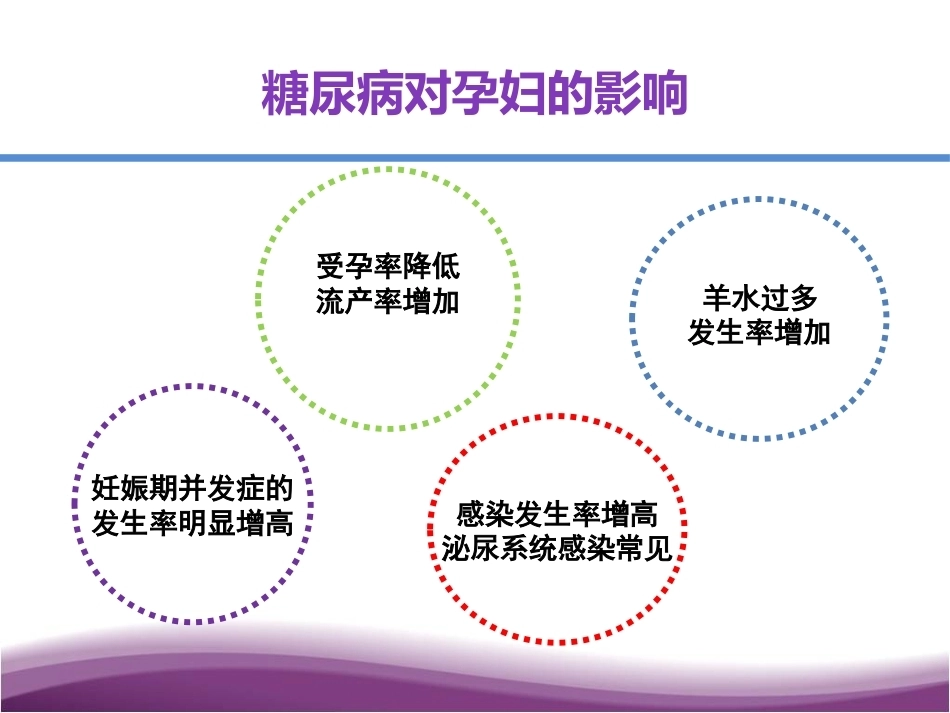 糖尿病对孕妇的影响

受孕率降低
流产率增加

羊水过多
发生率增加

妊娠期并发症的
发生率明显增高

感染发生率增高
泌尿系统感染常见